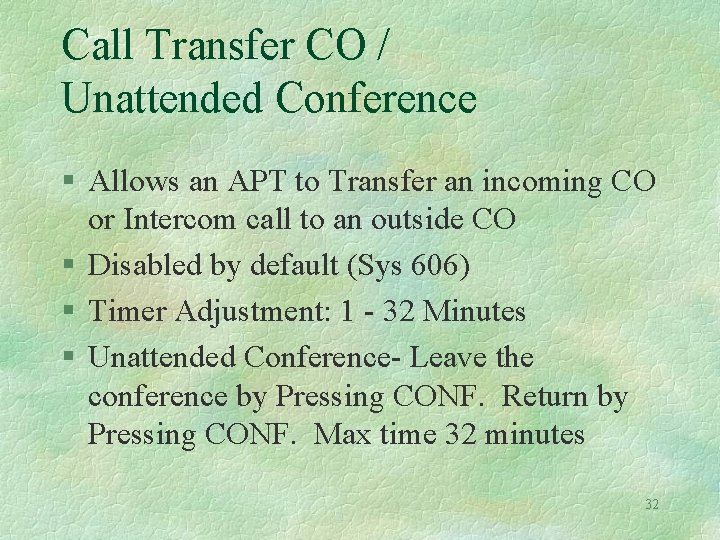 Call Transfer CO / Unattended Conference

§ Allows an APT to Transfer an incoming CO or Intercom call to an outside CO

§ Disabled by default (Sys 606)

§ Timer Adjustment: 1 - 32 Minutes

§ Unattended Conference- Leave the conference by Pressing CONF. Return by Pressing CONF. Max time 32 minutes

32